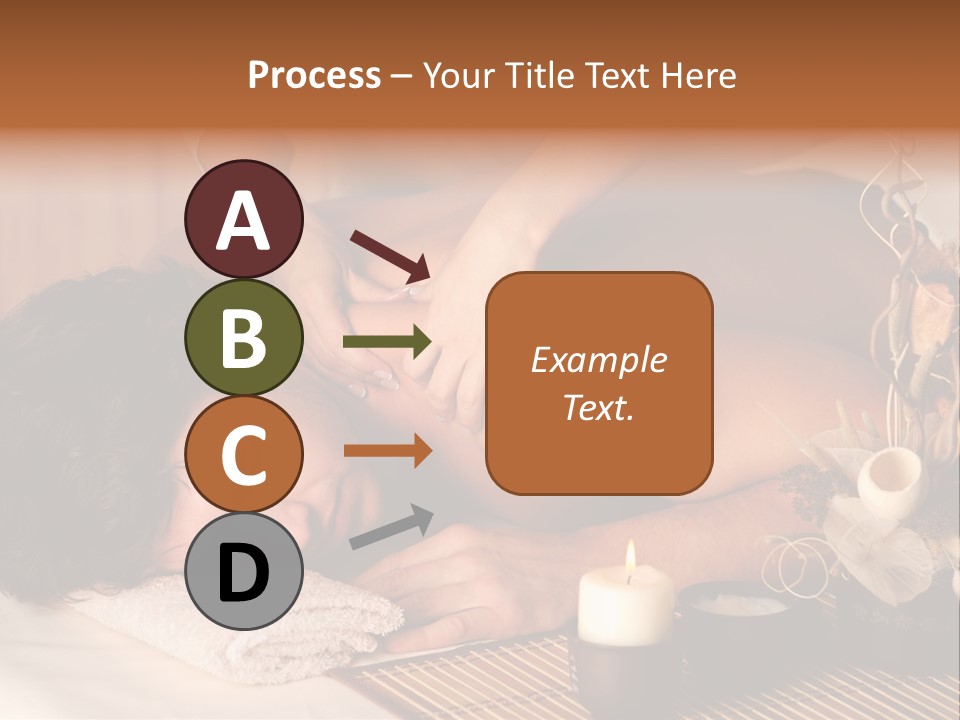 Process – Your Title Text Here

A

B

C

D

Example Text.